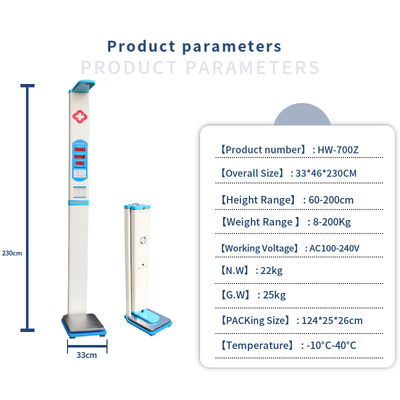 Product parameters
PRODUCT PARAMETERS

230cm

33cm

【Product number】: HW-700Z

【Overall Size】: 33*46*230CM

【Height Range】: 60-200cm

【Weight Range 】: 8-200Kg

【Working Voltage】: AC100-240V

【N.W】: 22kg

【G.W】: 25kg

【PACKing Size】: 124*25*26cm

【Temperature】: -10°C-40°C